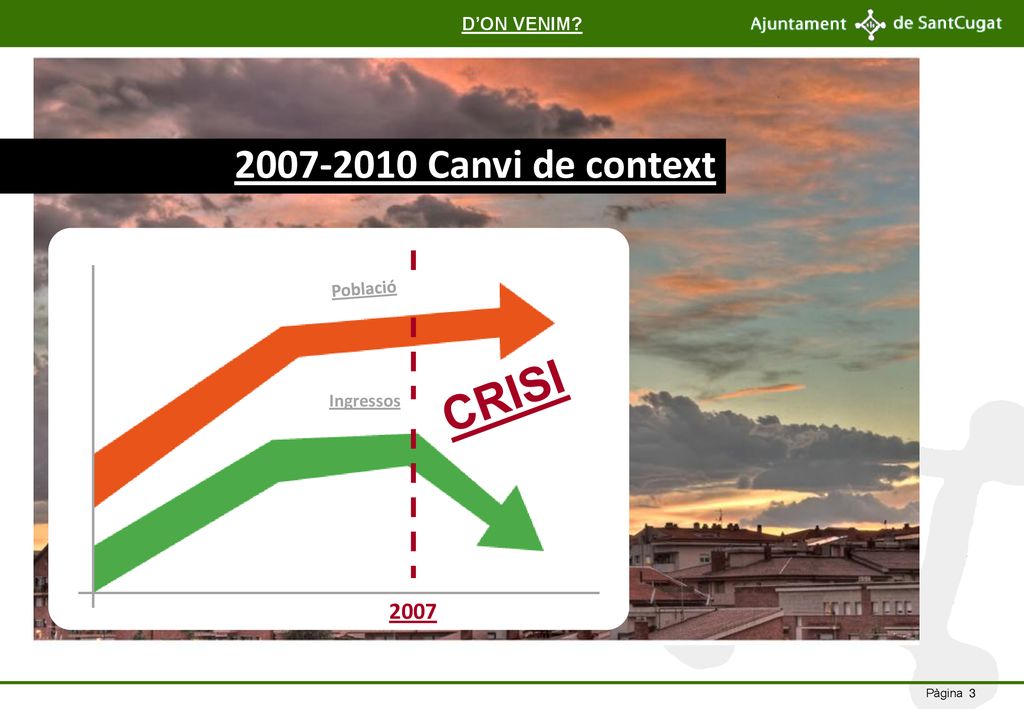 D'ON VENIM?

Ajuntament de SantCugat

2007-2010 Canvi de context

Població

Ingressos

CRISI

2007

Pàgina 3